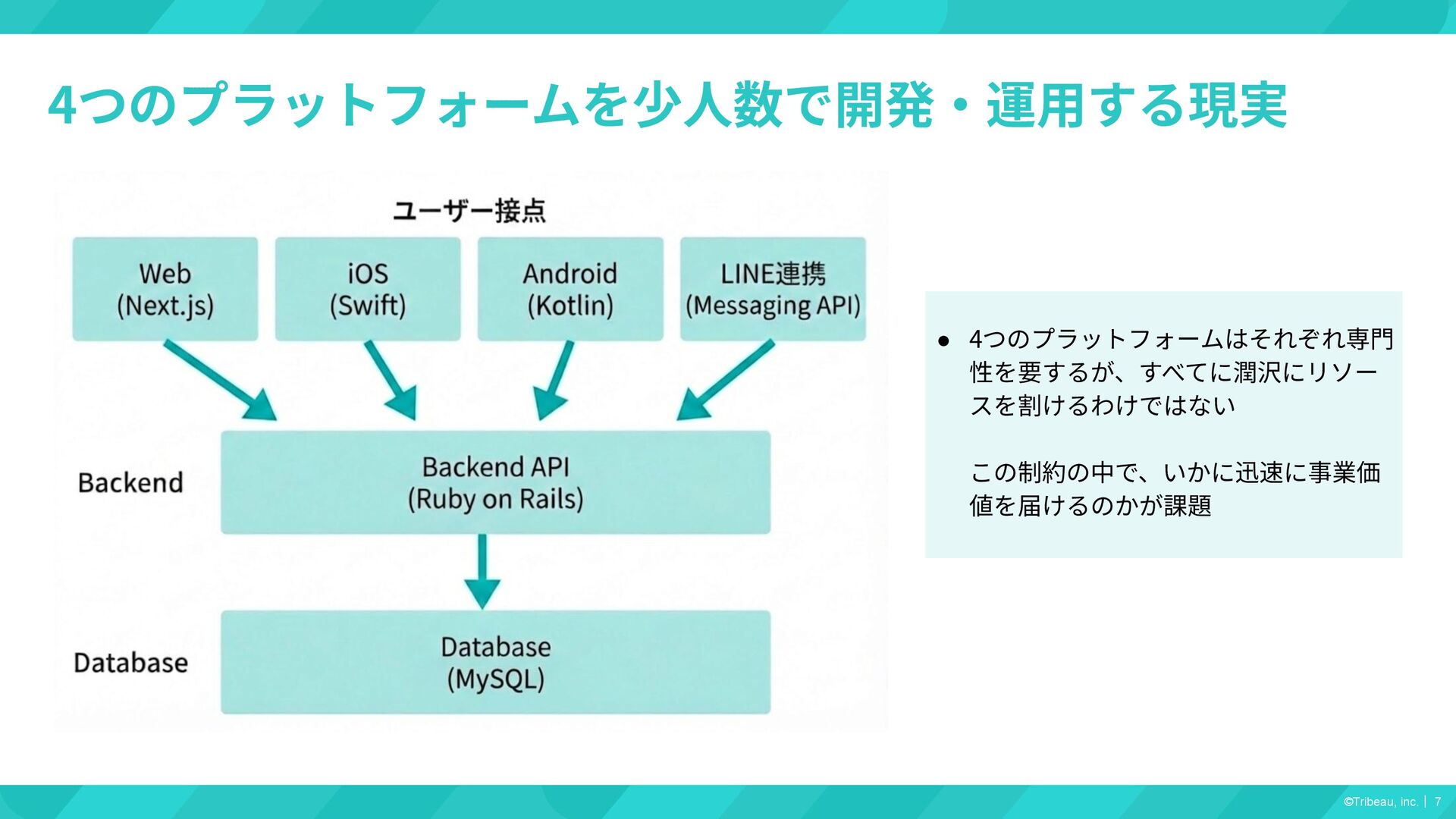 4つのプラットフォームを少人数で開発・運用する現実

ユーザー接点

Web
(Next.js)

iOS
(Swift)

Android
(Kotlin)

LINE連携
(Messaging API)

Backend

Backend API
(Ruby on Rails)

Database

Database
(MySQL)

● 4つのプラットフォームはそれぞれ専門性を要するが、すべてに潤沢にリソースを割けるわけではない

この制約の中で、いかに迅速に事業価値を届けるのかが課題

©Tribeau, inc. | 7